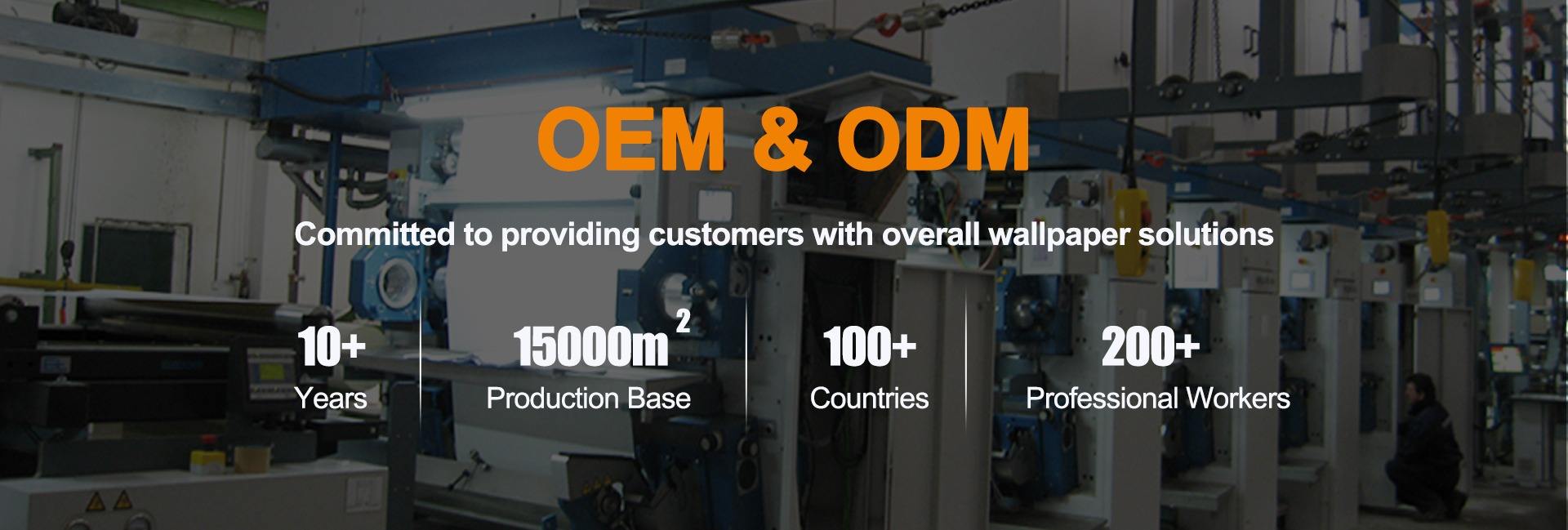 OEM & ODM

Committed to providing customers with overall wallpaper solutions

10+
Years

$15000m^2$
Production Base

100+
Countries

200+
Professional Workers